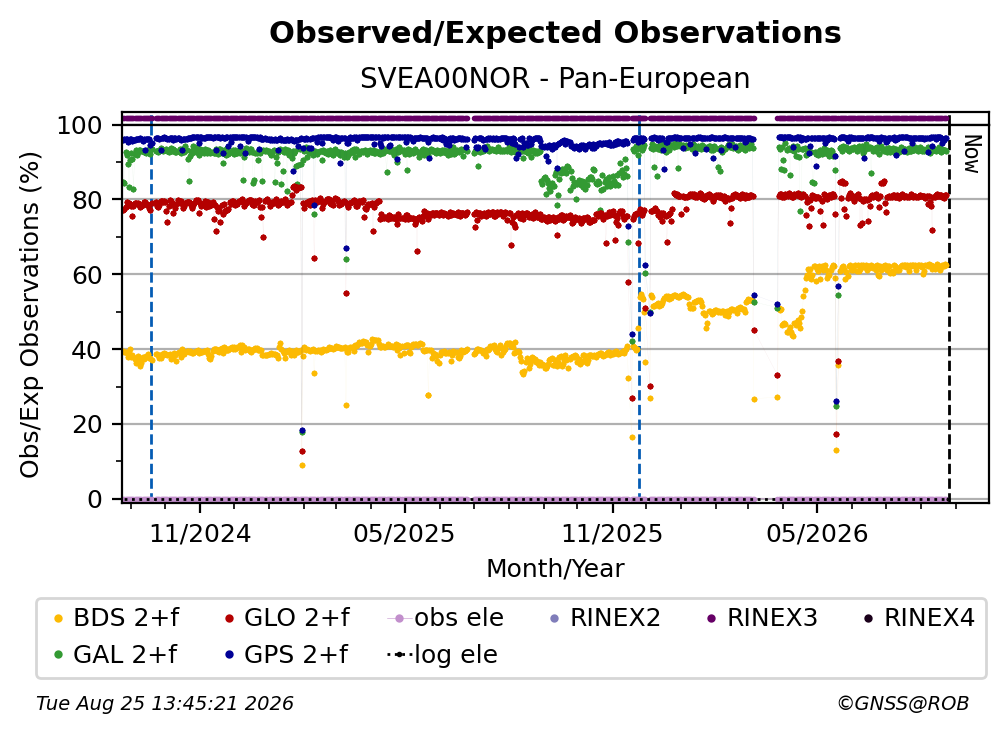 Observed/Expected Observations
SVEA00NOR - Pan-European

Obs/Exp Observations (%)

100
80
60
40
20
0

Now

11/2024
05/2025
11/2025
05/2026

Month/Year

BDS 2+f
GLO 2+f
obs ele
RINEX2
RINEX3
RINEX4
GAL 2+f
GPS 2+f
log ele

Tue Aug 25 13:45:21 2026
©GNSS@ROB